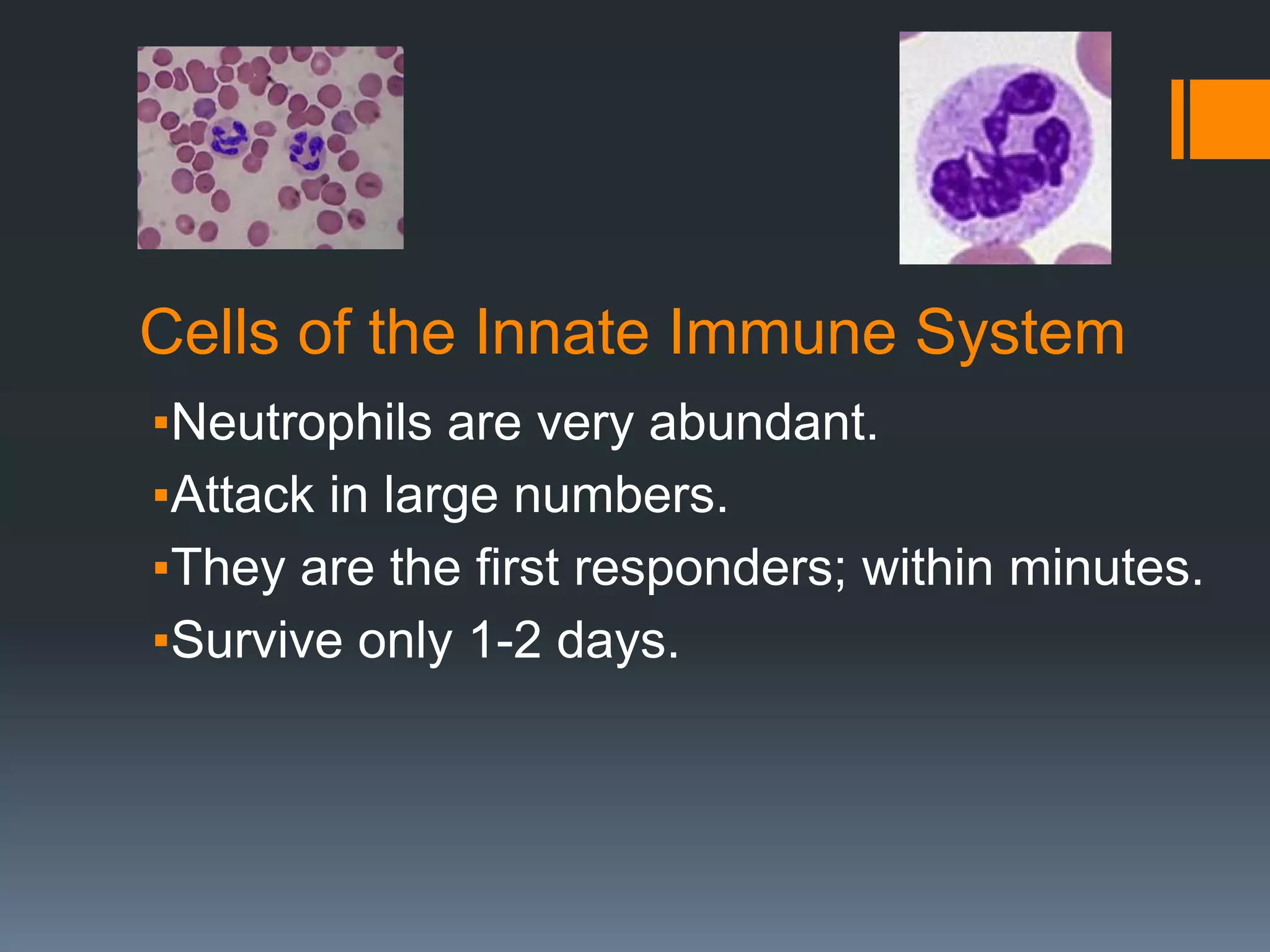 Cells of the Innate Immune System

▪Neutrophils are very abundant.

▪Attack in large numbers.

▪They are the first responders; within minutes.

▪Survive only 1-2 days.